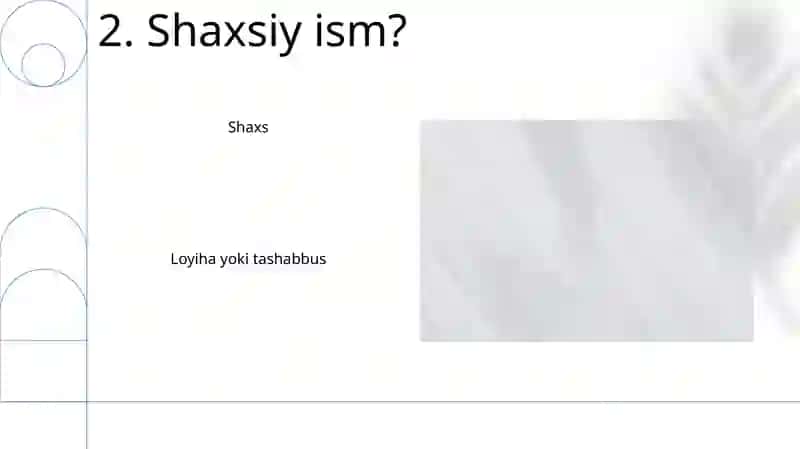 2. Shaxsiy ism?

Shaxs

Loyiha yoki tashabbus